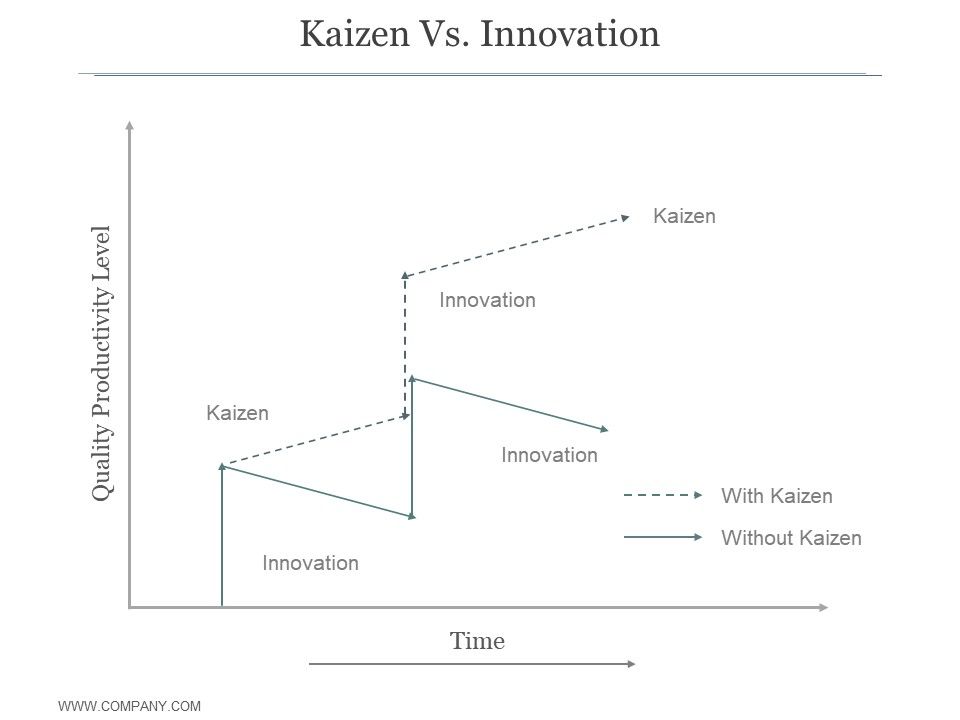 Kaizen Vs. Innovation

Quality Productivity Level

Kaizen

Innovation

Kaizen

Innovation

Innovation

With Kaizen

Without Kaizen

Time

WWW.COMPANY.COM